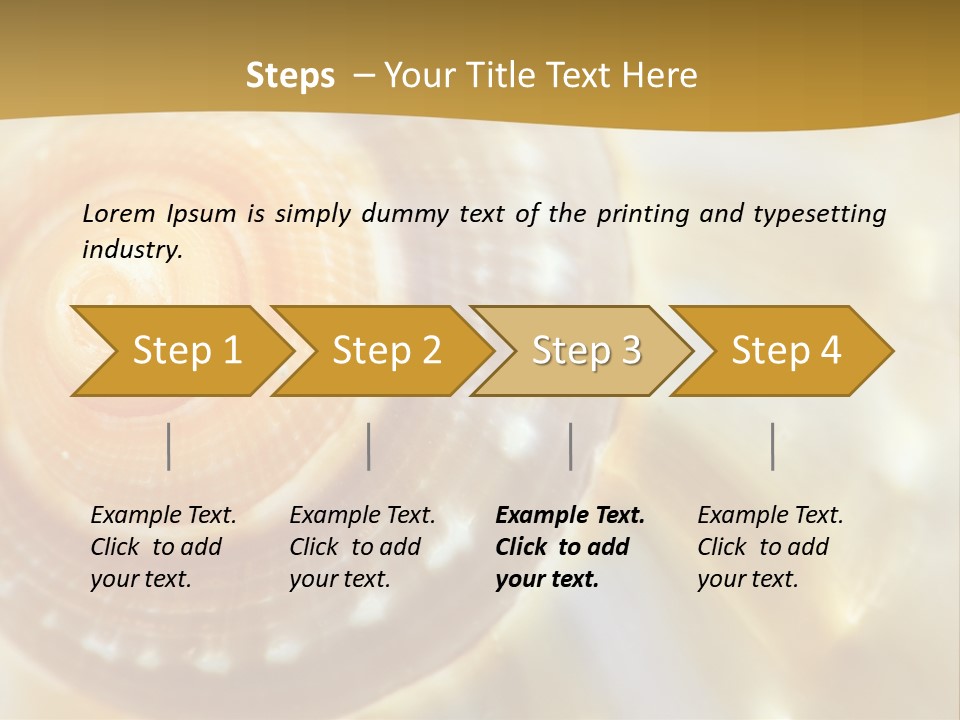 Steps – Your Title Text Here

Lorem Ipsum is simply dummy text of the printing and typesetting industry.

Step 1

Step 2

Step 3

Step 4

Example Text. Click to add your text.

Example Text. Click to add your text.

Example Text. Click to add your text.

Example Text. Click to add your text.